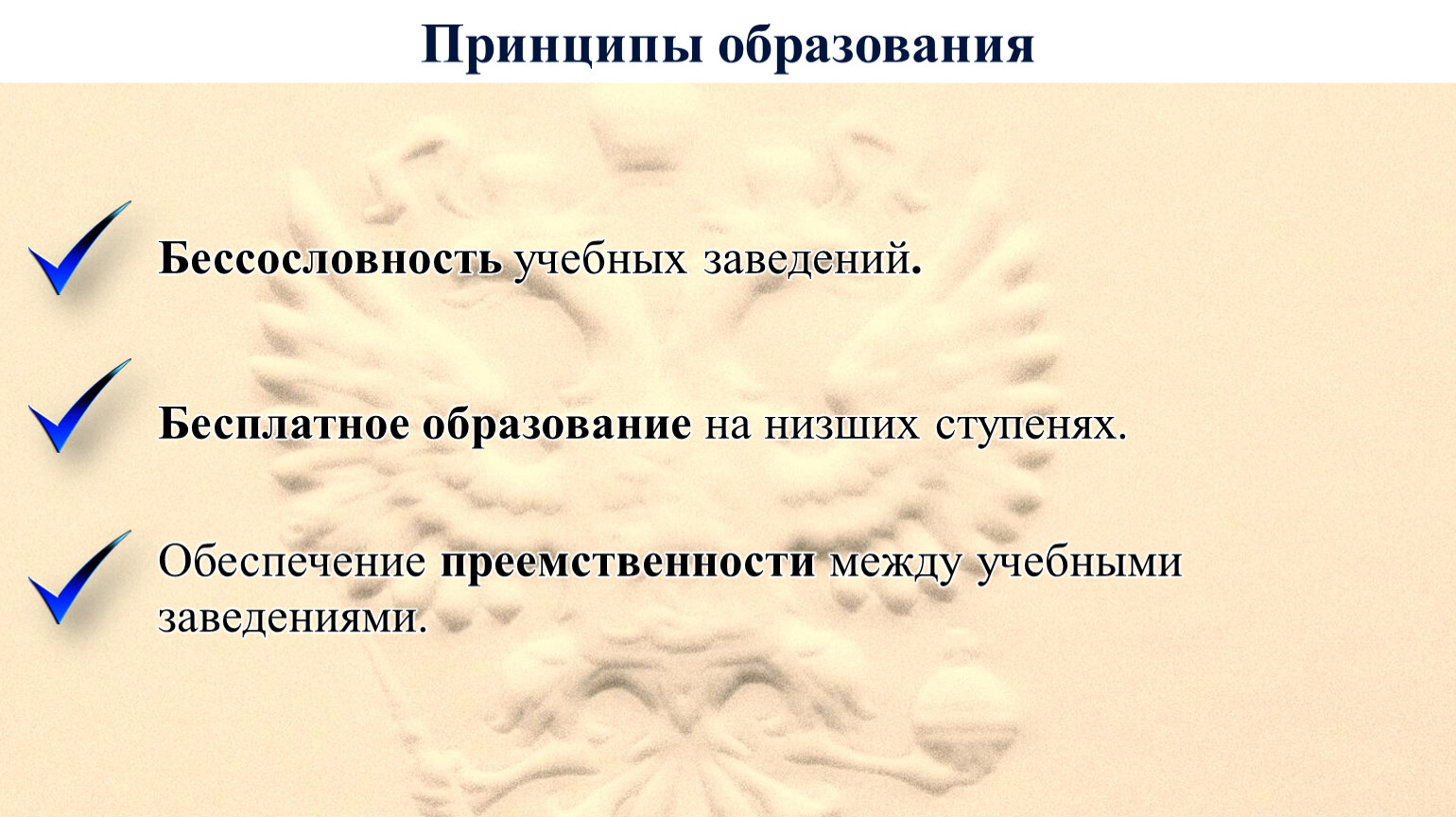 Принципы образования

Бессословность учебных заведений.

Бесплатное образование на низших ступенях.

Обеспечение преемственности между учебными заведениями.